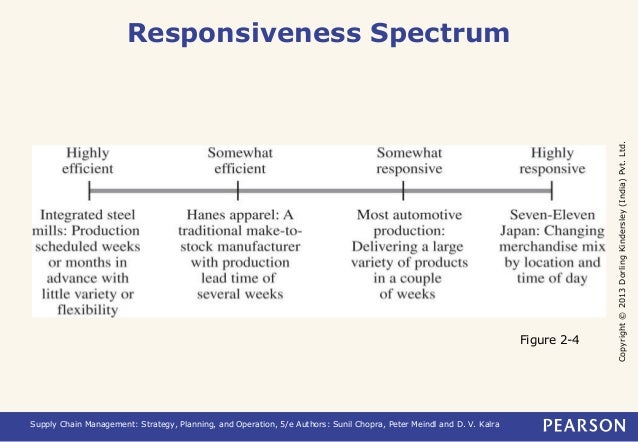 Responsiveness Spectrum

Highly efficient

Somewhat efficient

Somewhat responsive

Highly responsive

Integrated steel mills: Production scheduled weeks or months in advance with little variety or flexibility

Hanes apparel: A traditional make-to-stock manufacturer with production lead time of several weeks

Most automotive production: Delivering a large variety of products in a couple of weeks

Seven-Eleven Japan: Changing merchandise mix by location and time of day

Figure 2-4

Copyright © 2013 Dorling Kindersley (India) Pvt. Ltd.

Supply Chain Management: Strategy, Planning, and Operation, 5/e Authors: Sunil Chopra, Peter Meindl and D. V. Kalra

PEARSON